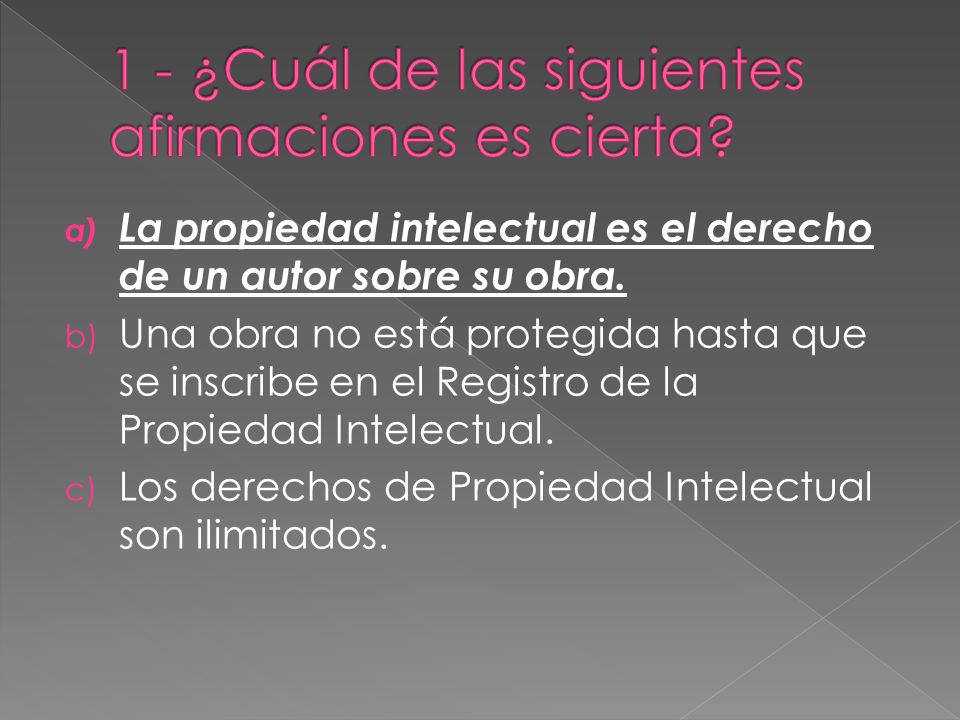 1 - ¿Cuál de las siguientes afirmaciones es cierta?

a) La propiedad intelectual es el derecho de un autor sobre su obra.
b) Una obra no está protegida hasta que se inscribe en el Registro de la Propiedad Intelectual.
c) Los derechos de Propiedad Intelectual son ilimitados.